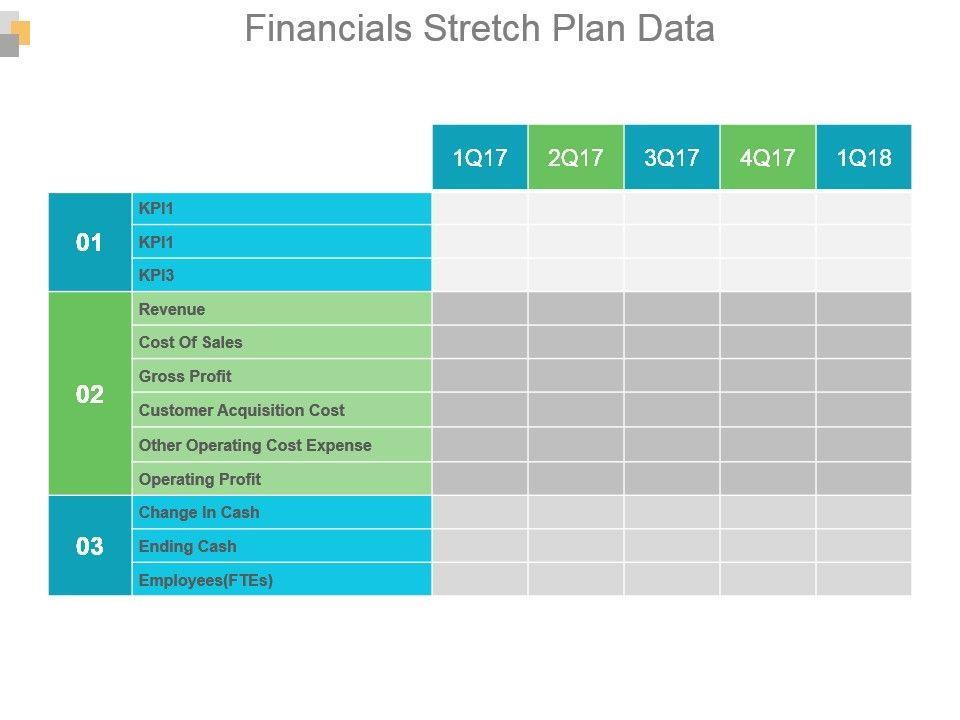 Financials Stretch Plan Data

| | | 1Q17 | 2Q17 | 3Q17 | 4Q17 | 1Q18 |
|---|---|---|---|---|---|---|
| 01 | KPI1 | | | | | |
| | KPI1 | | | | | |
| | KPI3 | | | | | |
| 02 | Revenue | | | | | |
| | Cost Of Sales | | | | | |
| | Gross Profit | | | | | |
| | Customer Acquisition Cost | | | | | |
| | Other Operating Cost Expense | | | | | |
| | Operating Profit | | | | | |
| 03 | Change In Cash | | | | | |
| | Ending Cash | | | | | |
| | Employees(FTEs) | | | | | |